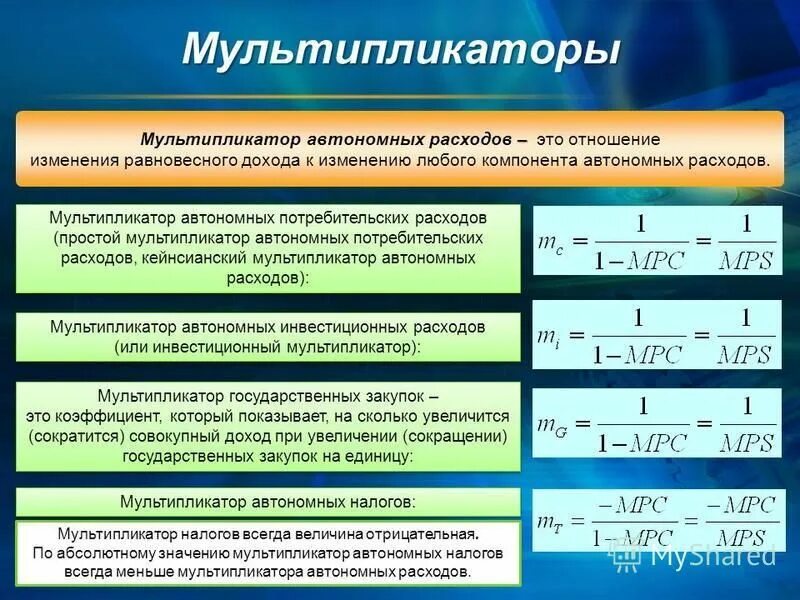 Мультипликаторы

Мультипликатор автономных расходов – это отношение изменения равновесного дохода к изменению любого компонента автономных расходов.

Мультипликатор автономных потребительских расходов (простой мультипликатор автономных потребительских расходов, кейнсианский мультипликатор автономных расходов):

$m_c = \frac{1}{1-MPC} = \frac{1}{MPS}$

Мультипликатор автономных инвестиционных расходов (или инвестиционный мультипликатор):

$m_i = \frac{1}{1-MPC} = \frac{1}{MPS}$

Мультипликатор государственных закупок – это коэффициент, который показывает, на сколько увеличится (сократится) совокупный доход при увеличении (сокращении) государственных закупок на единицу:

$m_G = \frac{1}{1-MPC} = \frac{1}{MPS}$

Мультипликатор автономных налогов:

$m_T = \frac{-MPC}{1-MPC} = \frac{-MPC}{MPS}$

Мультипликатор налогов всегда величина отрицательная. По абсолютному значению мультипликатор автономных налогов всегда меньше мультипликатора автономных расходов.

MyShared